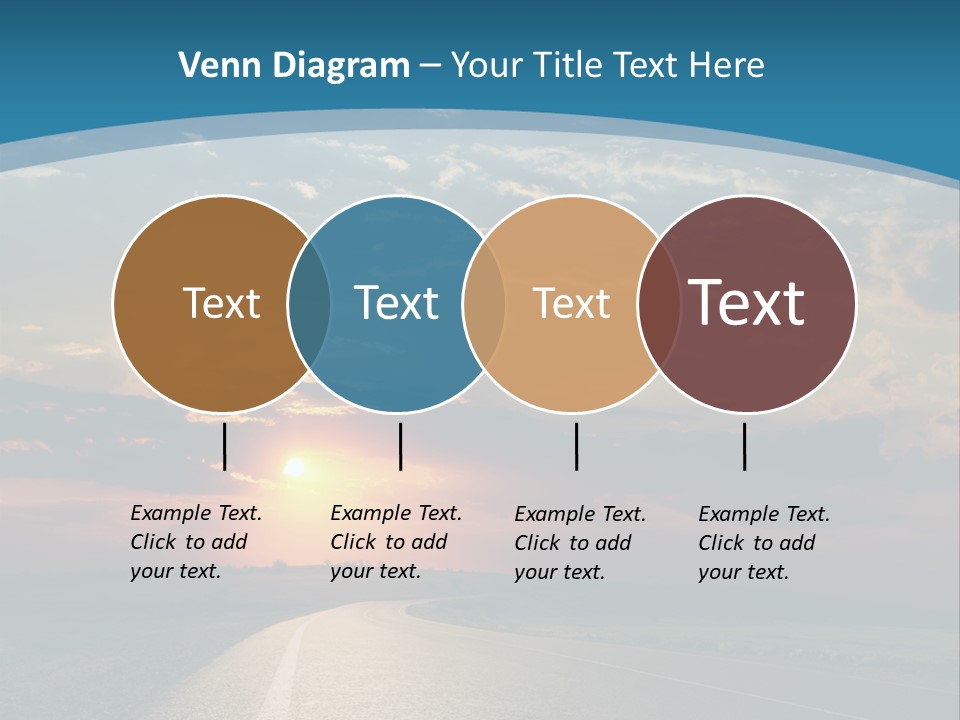 Venn Diagram – Your Title Text Here

Text

Text

Text

Text

Example Text. Click to add your text.

Example Text. Click to add your text.

Example Text. Click to add your text.

Example Text. Click to add your text.